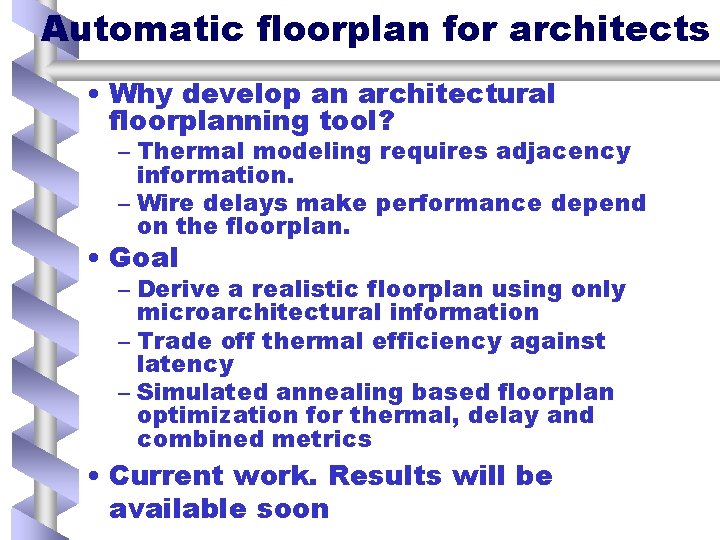 Automatic floorplan for architects

• Why develop an architectural floorplanning tool?
– Thermal modeling requires adjacency information.
– Wire delays make performance depend on the floorplan.

• Goal
– Derive a realistic floorplan using only microarchitectural information
– Trade off thermal efficiency against latency
– Simulated annealing based floorplan optimization for thermal, delay and combined metrics

• Current work. Results will be available soon